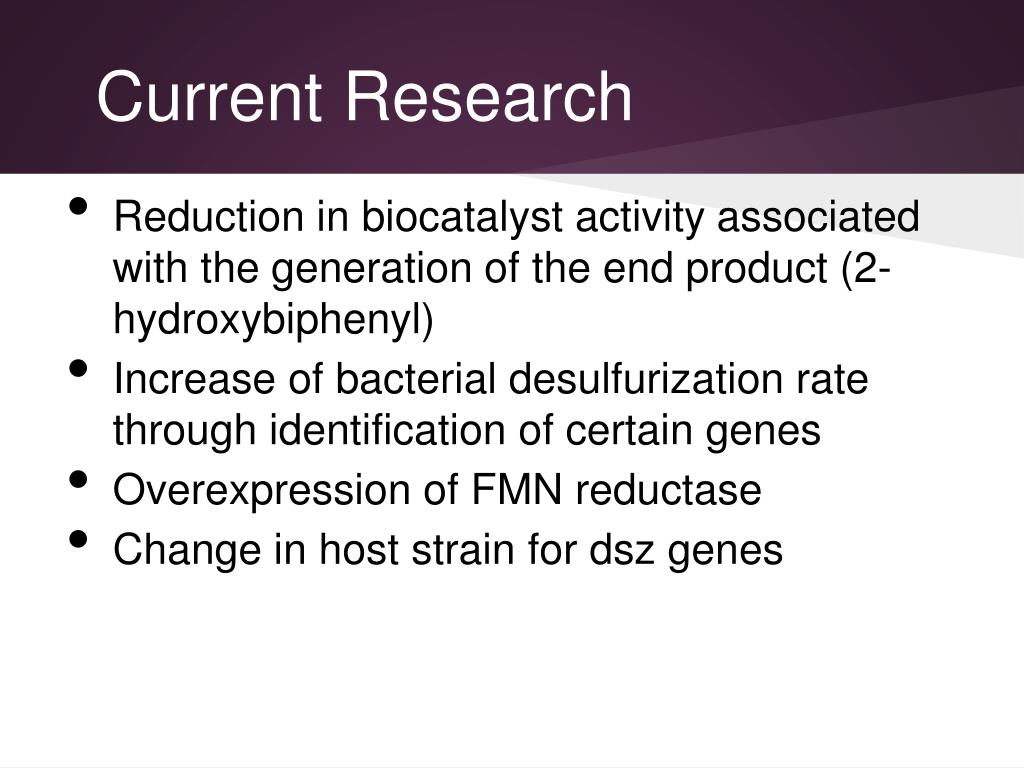 Current Research

• Reduction in biocatalyst activity associated with the generation of the end product (2-hydroxybiphenyl)
• Increase of bacterial desulfurization rate through identification of certain genes
• Overexpression of FMN reductase
• Change in host strain for dsz genes